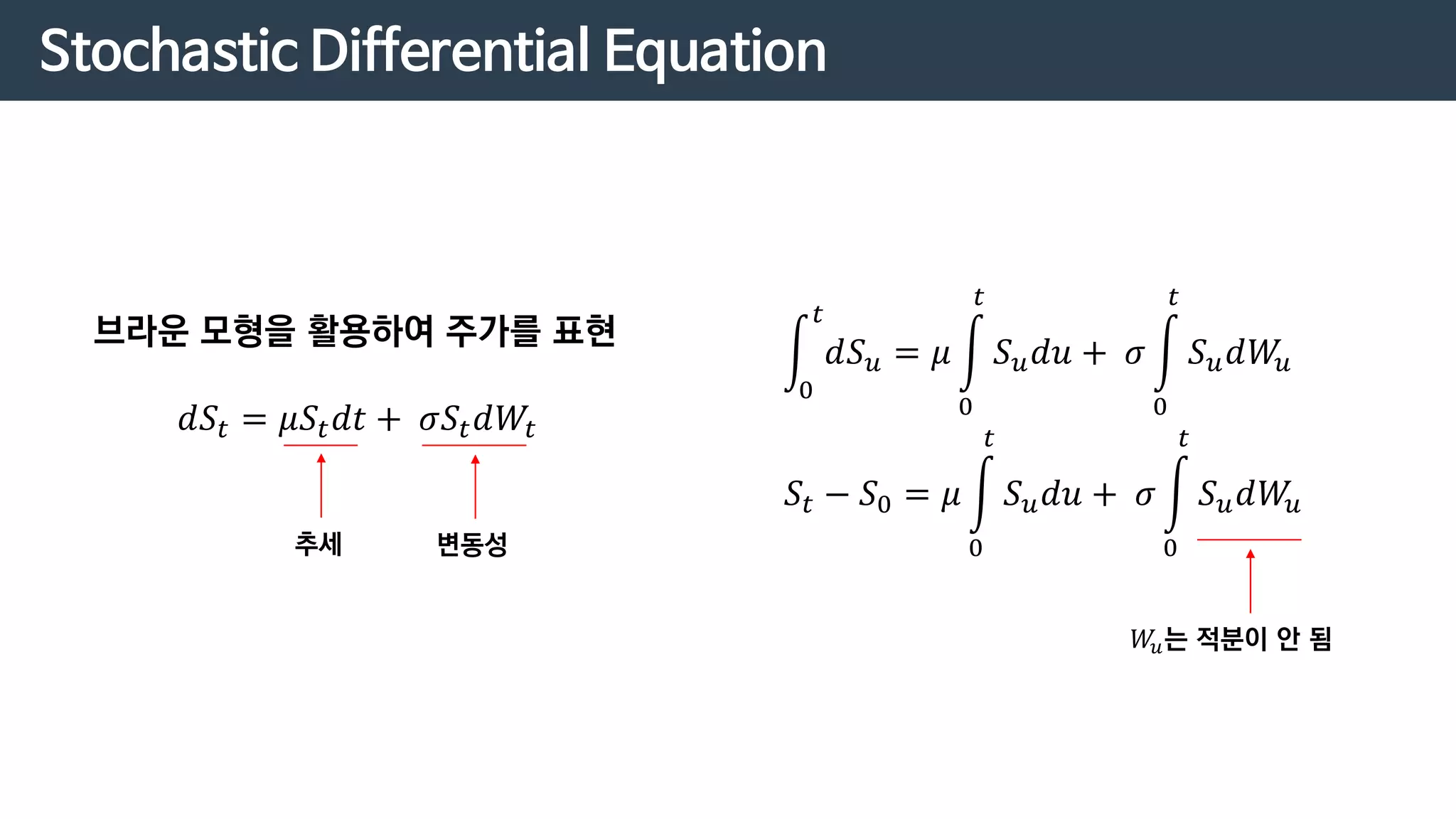 Stochastic Differential Equation

브라운 모형을 활용하여 주가를 표현

$dS_t = \mu S_t dt + \sigma S_t dW_t$

추세

변동성

$\int_0^t dS_u = \mu \int_0^t S_u du + \sigma \int_0^t S_u dW_u$

$S_t - S_0 = \mu \int_0^t S_u du + \sigma \int_0^t S_u dW_u$

$W_u$는 적분이 안 됨